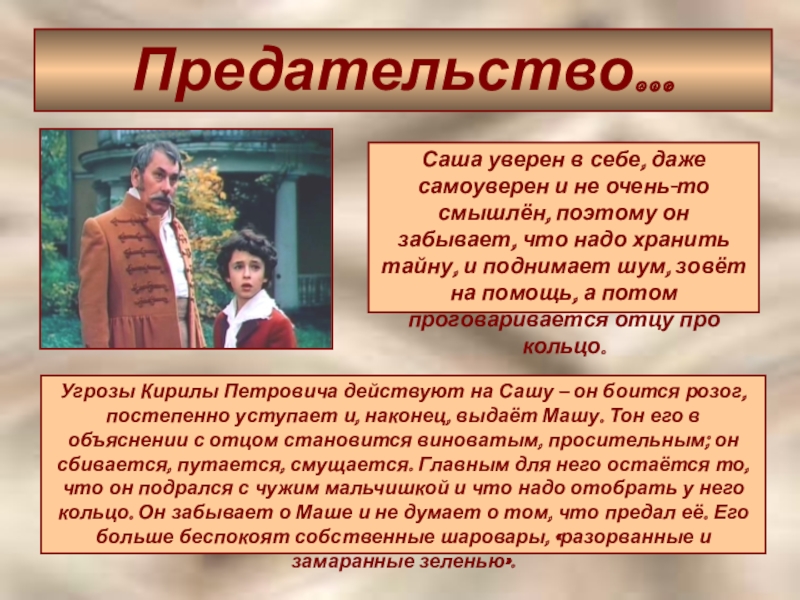 Предательство…

Саша уверен в себе, даже самоуверен и не очень-то смышлён, поэтому он забывает, что надо хранить тайну, и поднимает шум, зовёт на помощь, а потом проговаривается отцу про кольцо.

Угрозы Кирилы Петровича действуют на Сашу – он боится розог, постепенно уступает и, наконец, выдаёт Машу. Тон его в объяснении с отцом становится виноватым, просительным; он сбивается, путается, смущается. Главным для него остаётся то, что он подрался с чужим мальчишкой и что надо отобрать у него кольцо. Он забывает о Маше и не думает о том, что предал её. Его больше беспокоят собственные шаровары, «разорванные и замаранные зеленью».